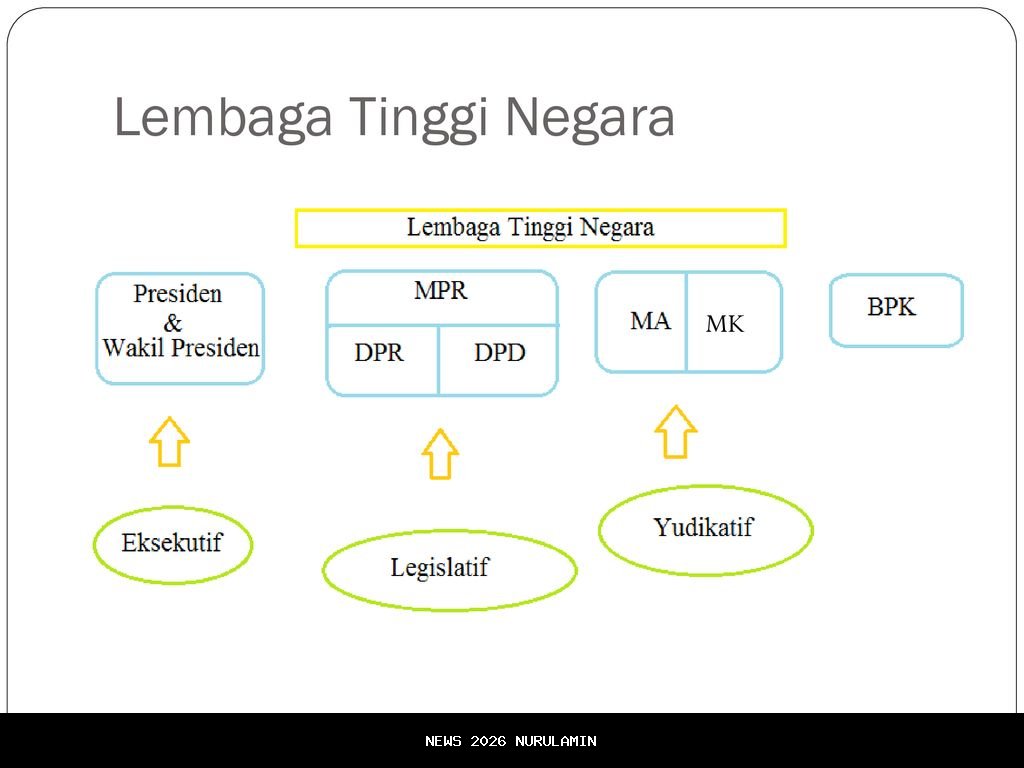 Lembaga Tinggi Negara

Lembaga Tinggi Negara

Presiden
&
Wakil Presiden

MPR

DPR

DPD

MA

MK

BPK

Eksekutif

Legislatif

Yudikatif

NEWS 2026 NURULAMIN